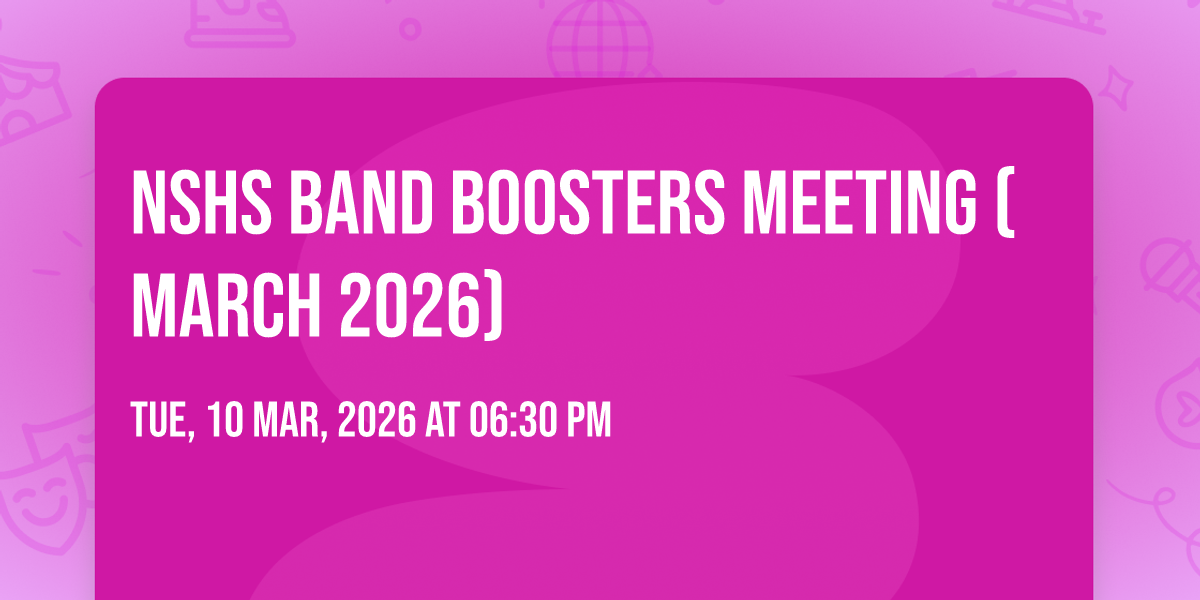 NSHS BAND BOOSTERS MEETING ( MARCH 2026)

TUE, 10 MAR, 2026 AT 06:30 PM